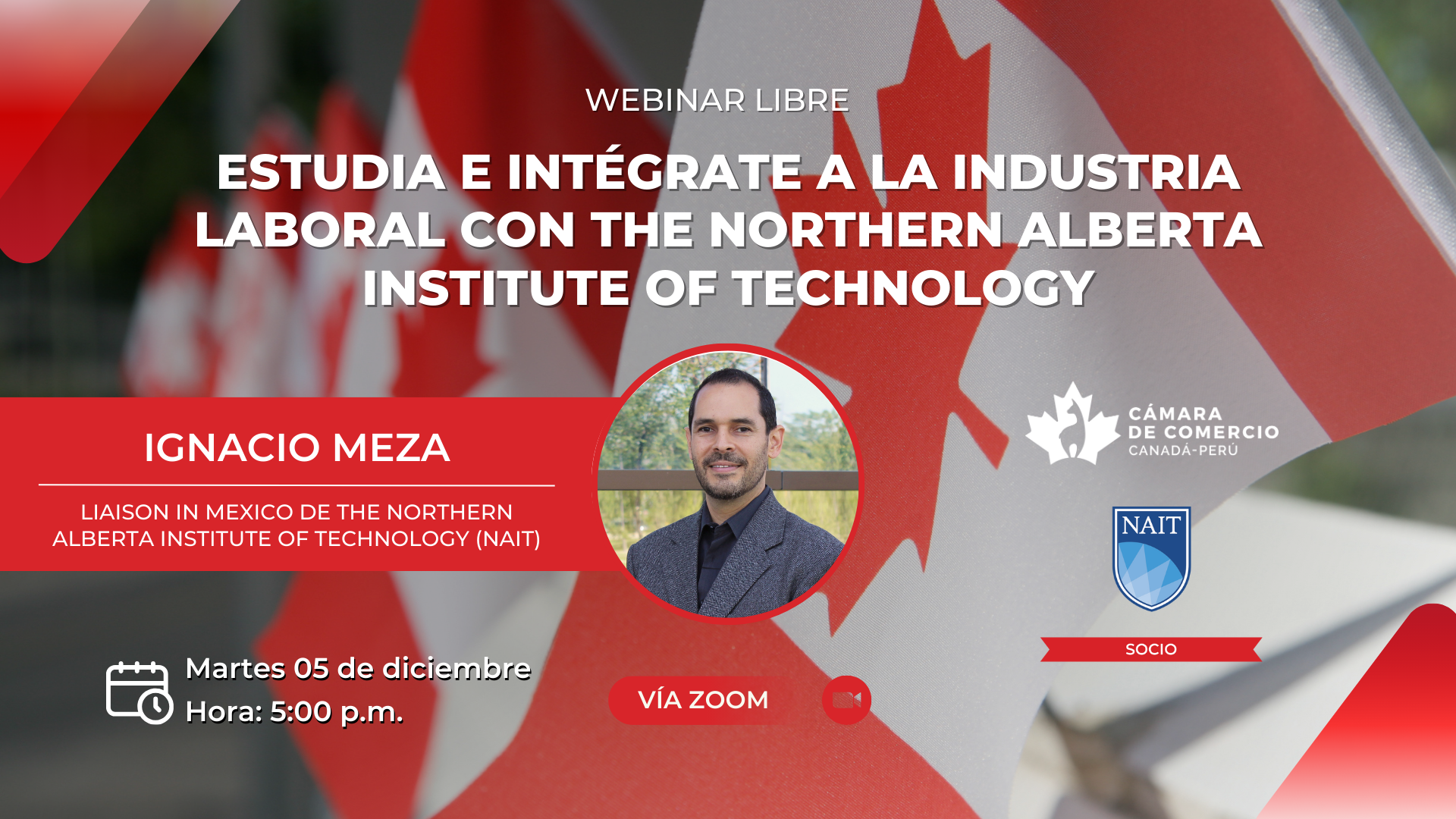 WEBINAR LIBRE

ESTUDIA E INTÉGRATE A LA INDUSTRIA LABORAL CON THE NORTHERN ALBERTA INSTITUTE OF TECHNOLOGY

IGNACIO MEZA

LIAISON IN MEXICO DE THE NORTHERN ALBERTA INSTITUTE OF TECHNOLOGY (NAIT)

CÁMARA DE COMERCIO CANADÁ-PERÚ

NAIT

SOCIO

Martes 05 de diciembre
Hora: 5:00 p.m.

VÍA ZOOM